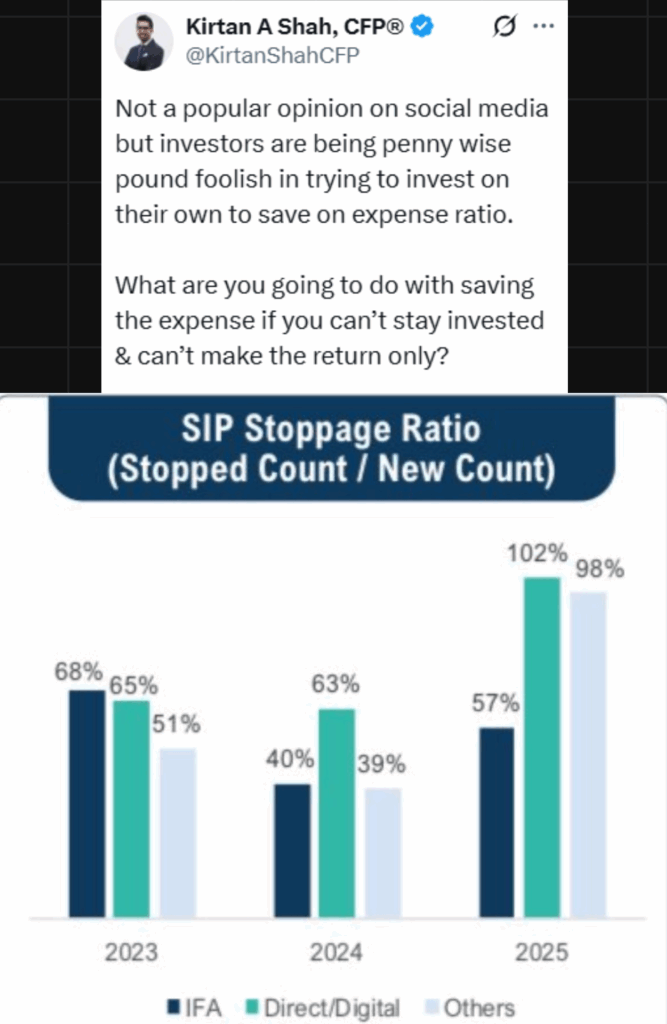 Kirtan A Shah, CFP®
@KirtanShahCFP

Not a popular opinion on social media but investors are being penny wise pound foolish in trying to invest on their own to save on expense ratio.

What are you going to do with saving the expense if you can't stay invested & can't make the return only?

SIP Stoppage Ratio
(Stopped Count / New Count)

68%
65%
51%
40%
63%
39%
57%
102%
98%

2023
2024
2025

IFA
Direct/Digital
Others